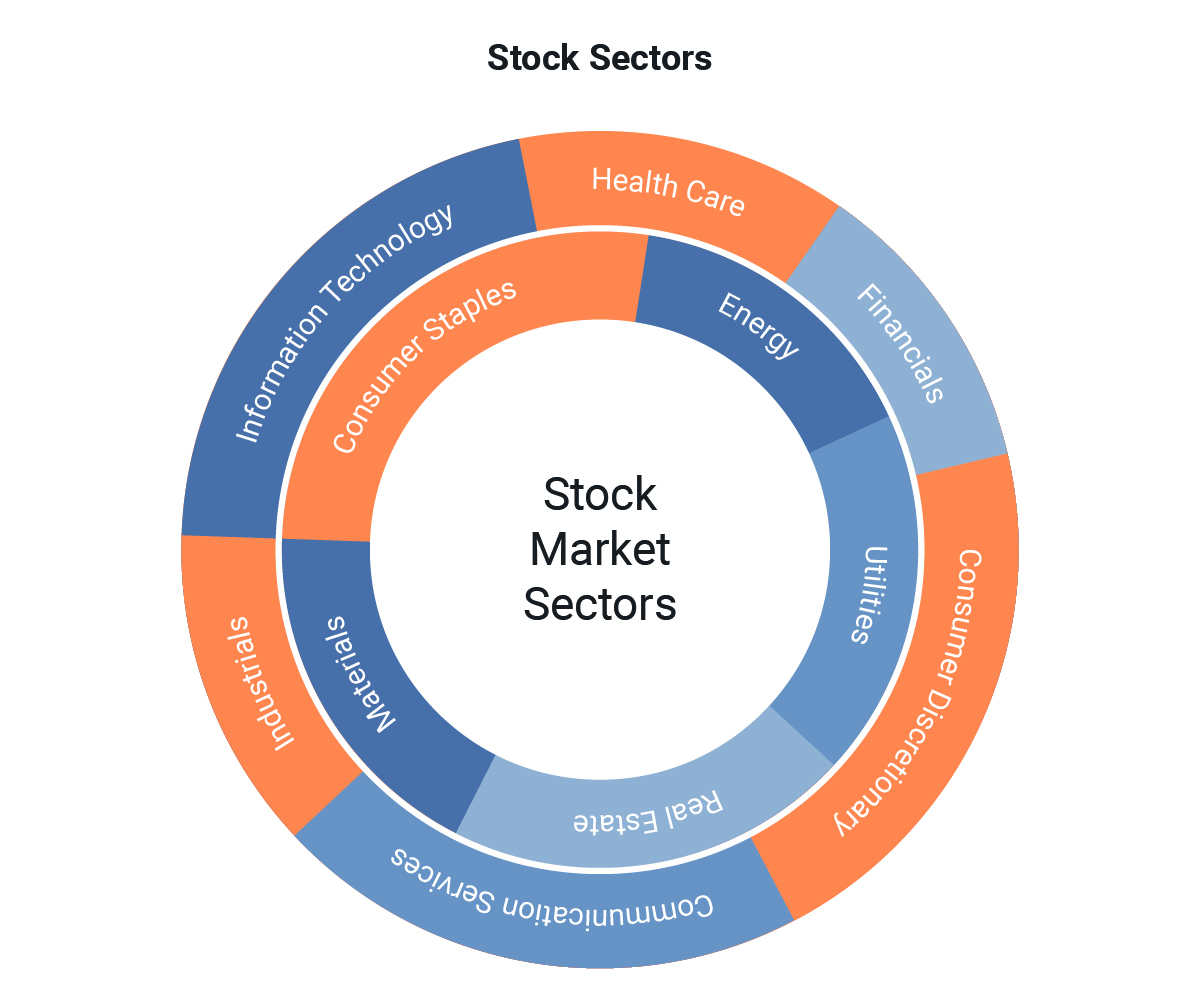 Stock Sectors

Stock Market Sectors

Information Technology

Health Care

Financials

Consumer Discretionary

Communication Services

Industrials

Consumer Staples

Energy

Utilities

Real Estate

Materials